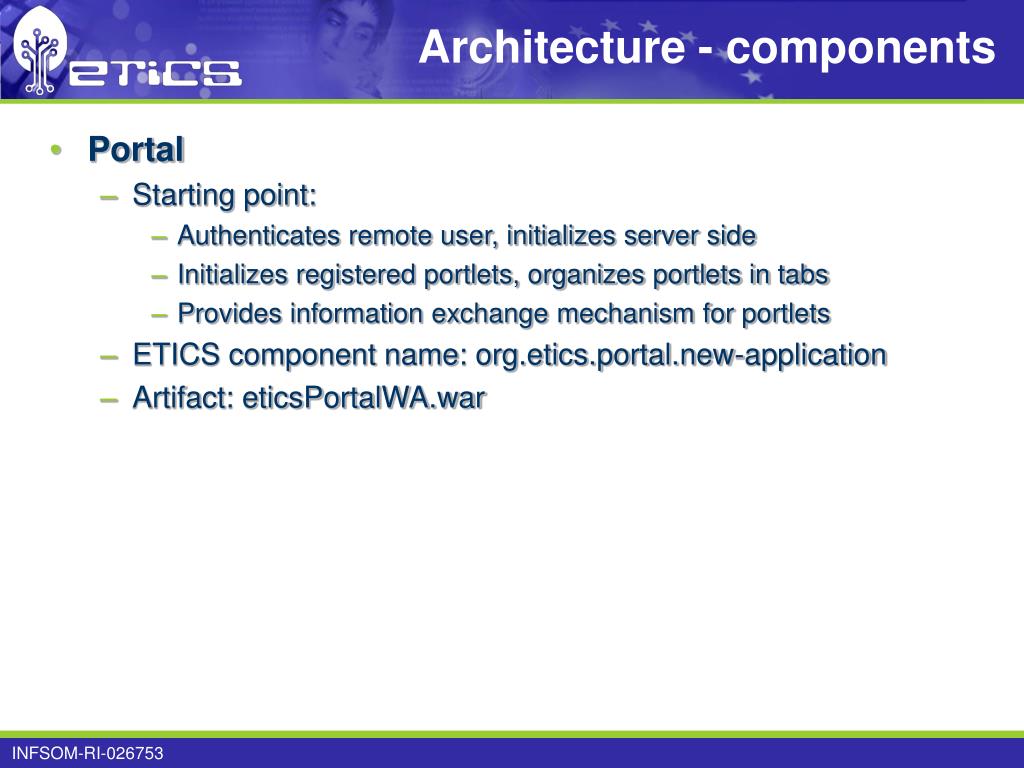 eTiCS

Architecture - components

• Portal
– Starting point:
– Authenticates remote user, initializes server side
– Initializes registered portlets, organizes portlets in tabs
– Provides information exchange mechanism for portlets
– ETICS component name: org.etics.portal.new-application
– Artifact: eticsPortalWA.war

INFSOM-RI-026753